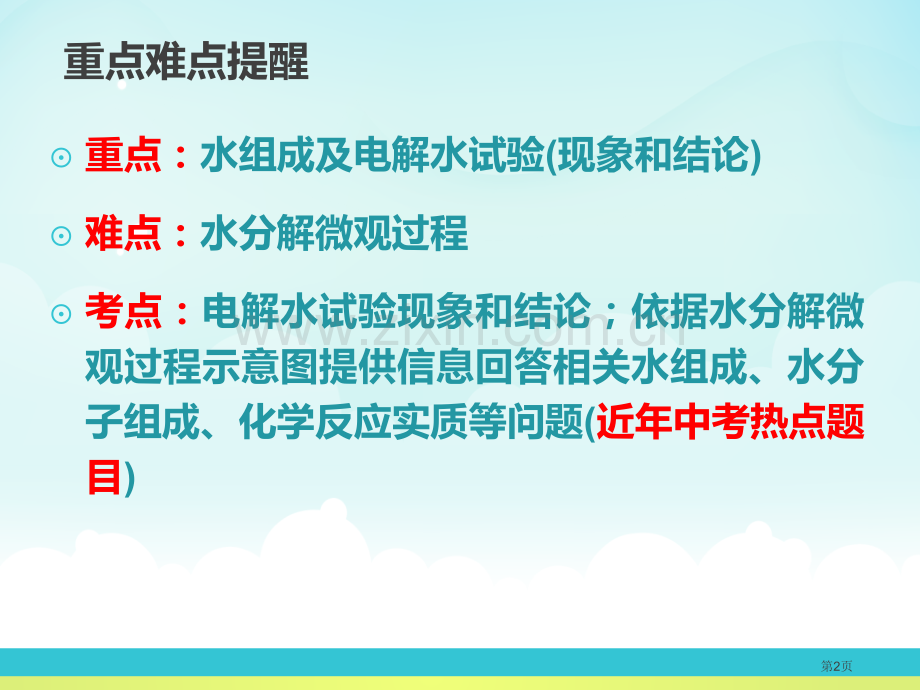 重点难点提醒

⊙ 重点：水组成及电解水试验(现象和结论)

⊙ 难点：水分解微观过程

⊙ 考点：电解水试验现象和结论；依据水分解微观过程示意图提供信息回答相关水组成、水分子组成、化学反应实质等问题(近年中考热点题目)

www.zixin.com.cn

第2页